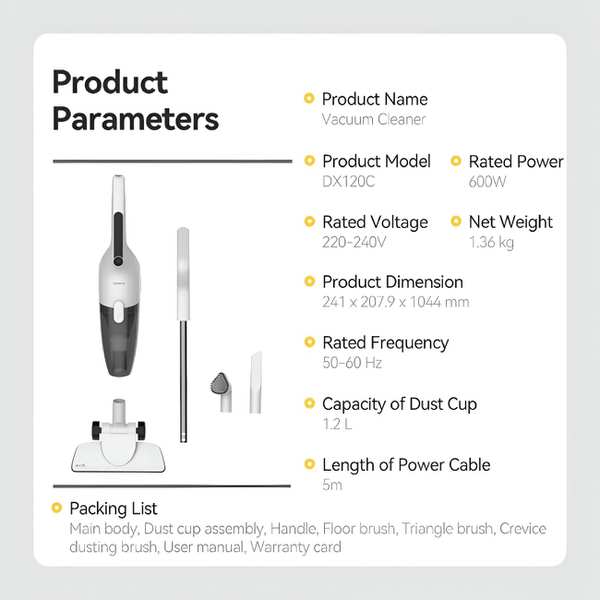 Product Parameters

Product Name
Vacuum Cleaner

Product Model
DX120C

Rated Power
600W

Rated Voltage
220-240V

Net Weight
1.36 kg

Product Dimension
241 x 207.9 x 1044 mm

Rated Frequency
50-60 Hz

Capacity of Dust Cup
1.2 L

Length of Power Cable
5m

Packing List
Main body, Dust cup assembly, Handle, Floor brush, Triangle brush, Crevice dusting brush, User manual, Warranty card